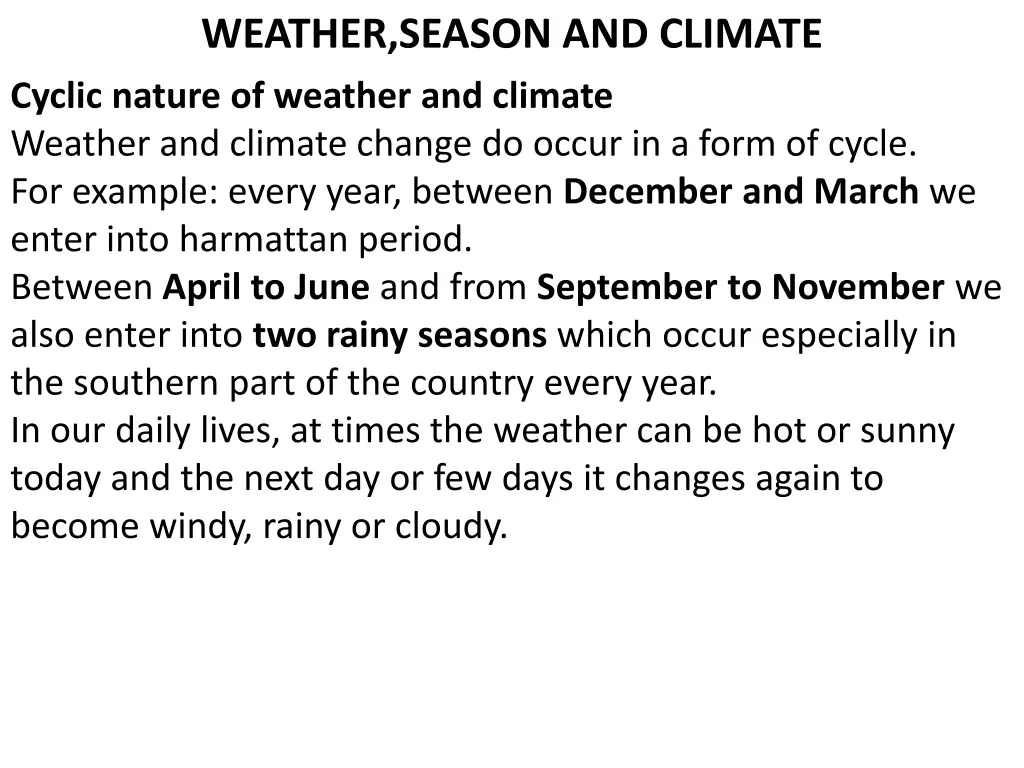 WEATHER,SEASON AND CLIMATE

Cyclic nature of weather and climate
Weather and climate change do occur in a form of cycle.
For example: every year, between December and March we enter into harmattan period.
Between April to June and from September to November we also enter into two rainy seasons which occur especially in the southern part of the country every year.
In our daily lives, at times the weather can be hot or sunny today and the next day or few days it changes again to become windy, rainy or cloudy.